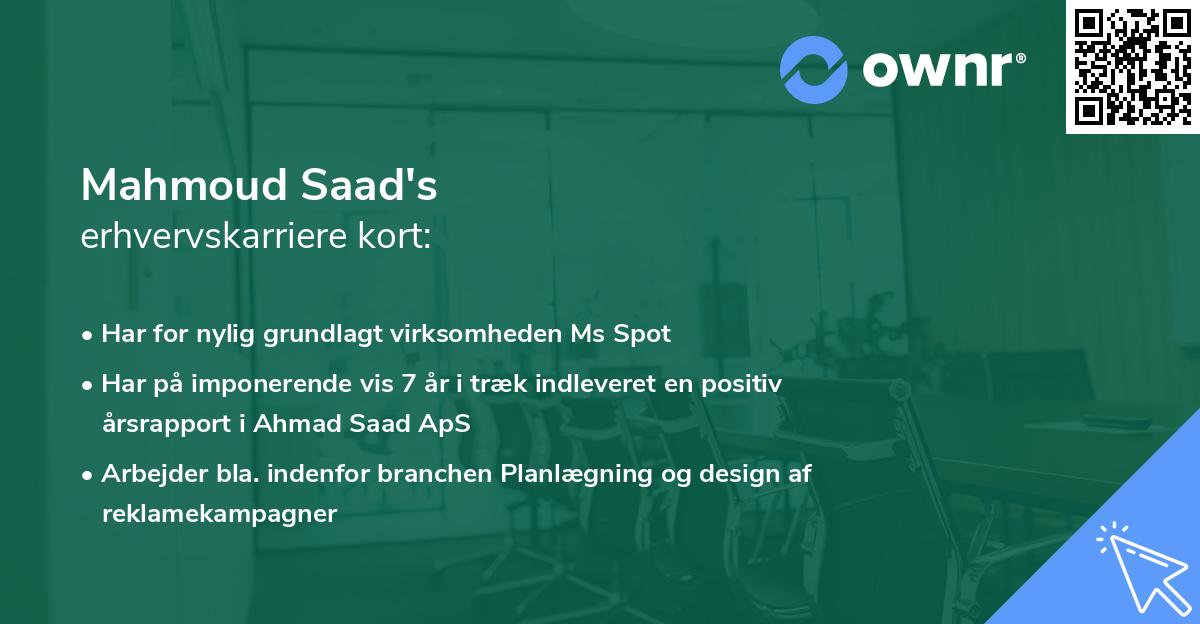 ownr®

Mahmoud Saad's
erhvervskarriere kort:

• Har for nylig grundlagt virksomheden Ms Spot
• Har på imponerende vis 7 år i træk indleveret en positiv årsrapport i Ahmad Saad ApS
• Arbejder bla. indenfor branchen Planlægning og design af reklamekampagner